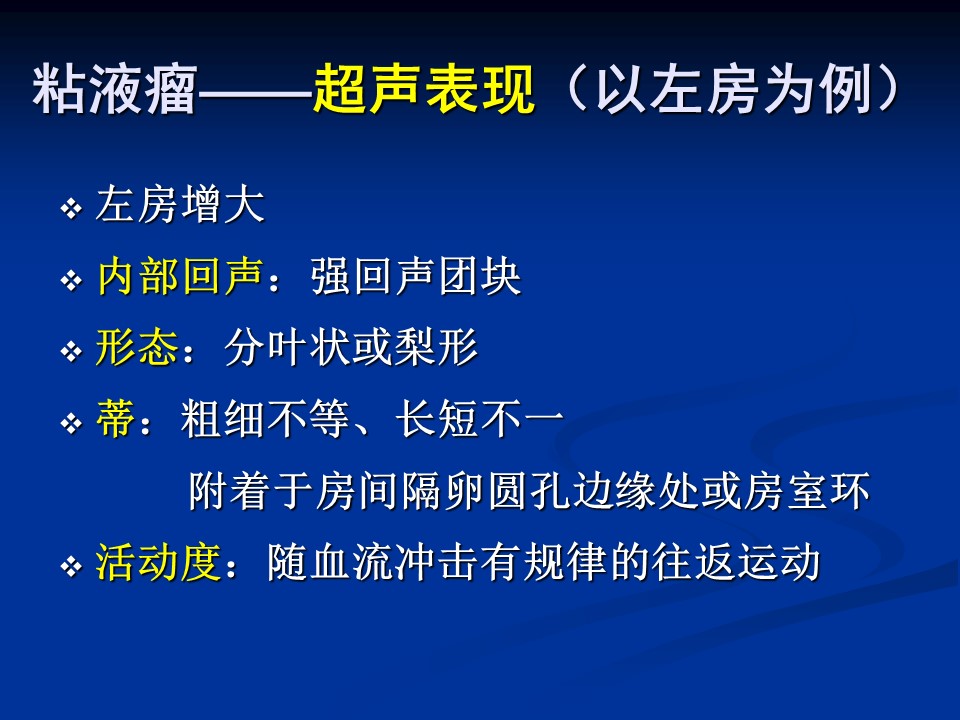 粘液瘤——超声表现（以左房为例）

❖ 左房增大
❖ 内部回声：强回声团块
❖ 形态：分叶状或梨形
❖ 蒂：粗细不等、长短不一
附着于房间隔卵圆孔边缘处或房室环
❖ 活动度：随血流冲击有规律的往返运动